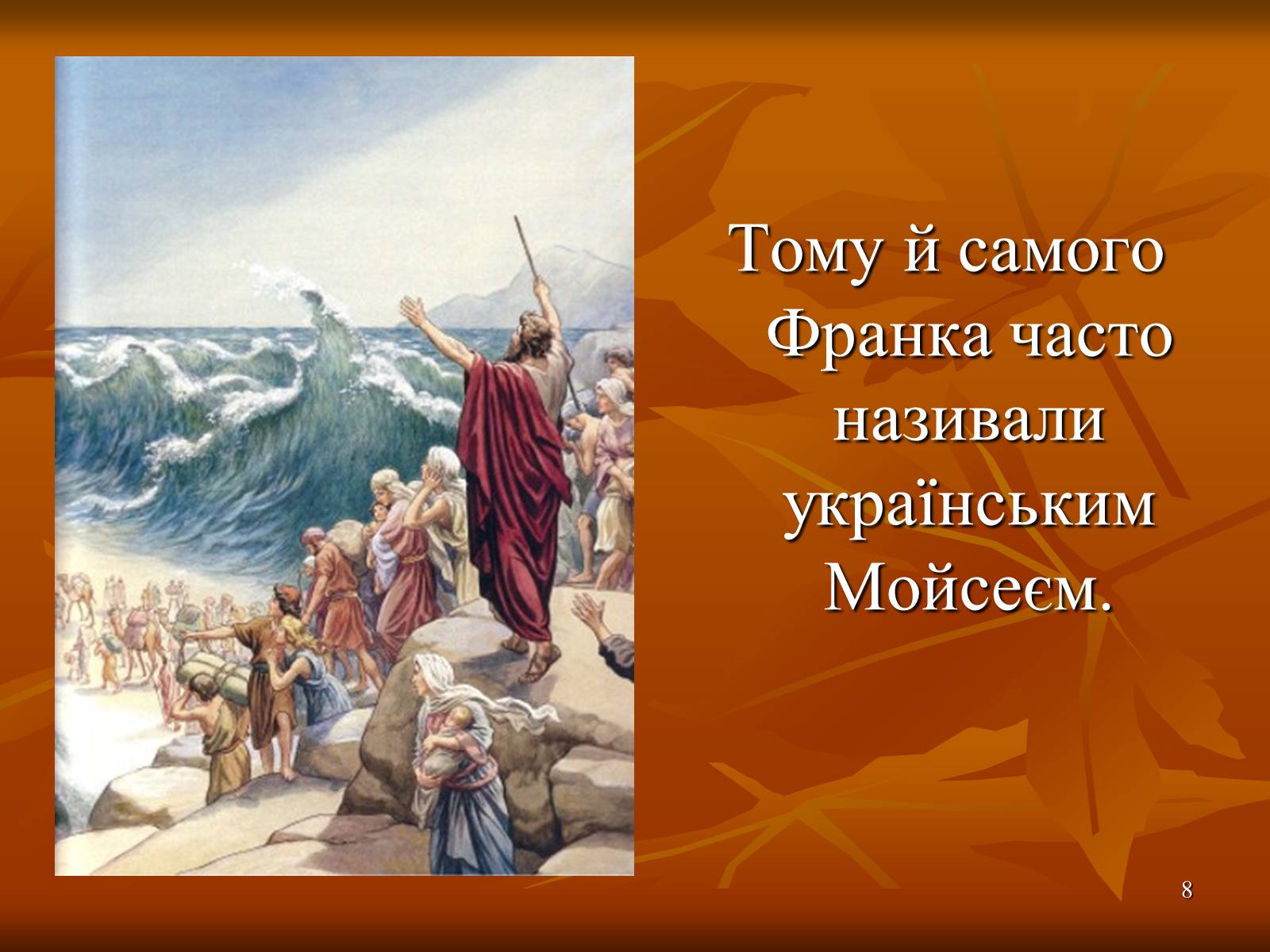 Тому й самого Франка часто називали українським Мойсеєм.

8